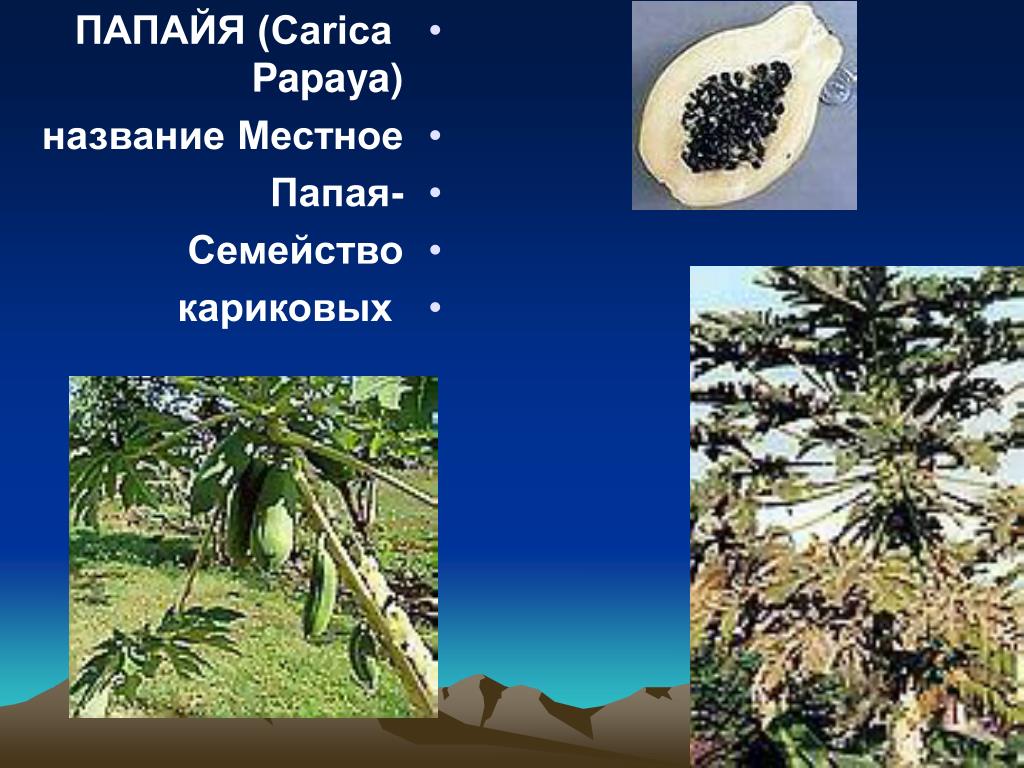 ПАПАЙЯ (Carica Papaya) •

название Местное •

Папая- •

Семейство •

кариковых •